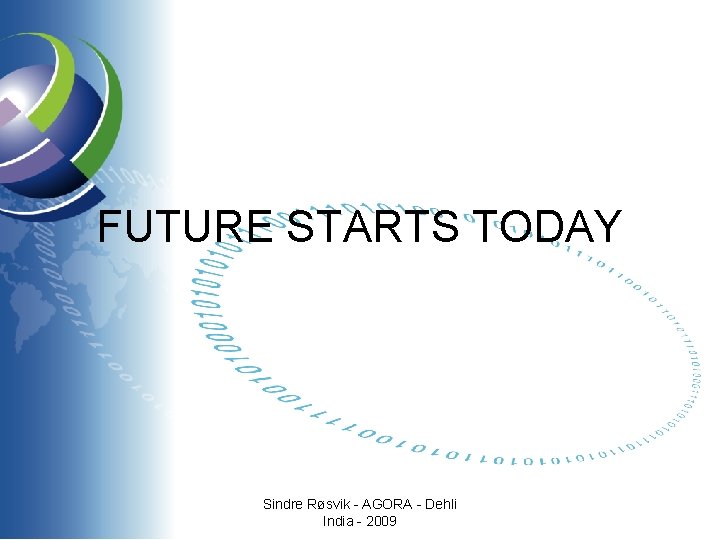 FUTURE STARTS TODAY

Sindre Røsvik - AGORA - Dehli
India - 2009